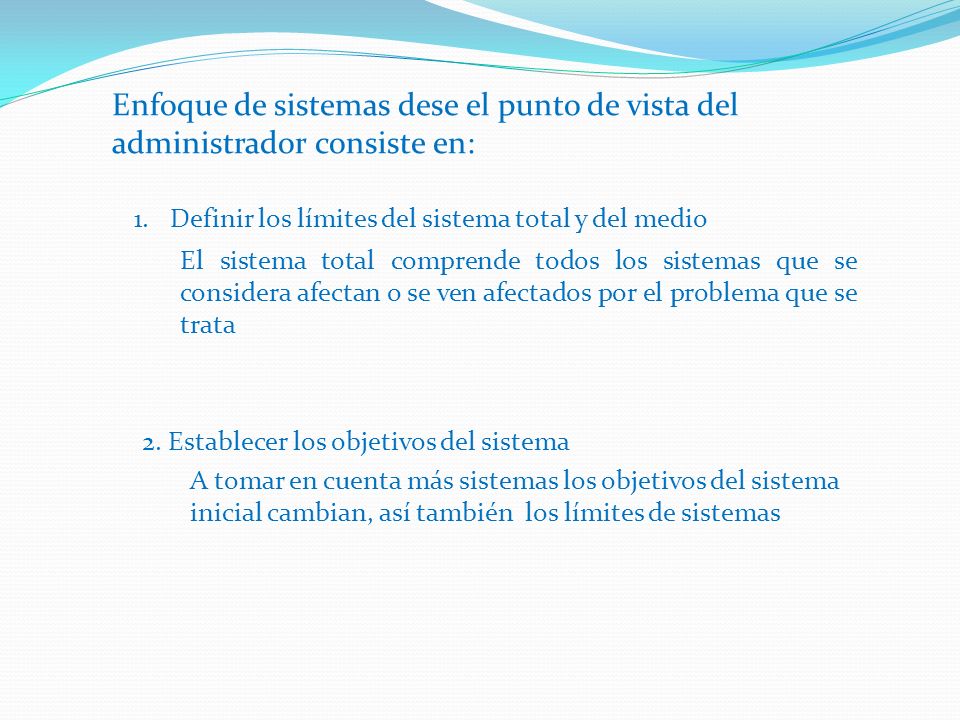 Enfoque de sistemas dese el punto de vista del administrador consiste en:

1. Definir los límites del sistema total y del medio

El sistema total comprende todos los sistemas que se considera afectan o se ven afectados por el problema que se trata

2. Establecer los objetivos del sistema

A tomar en cuenta más sistemas los objetivos del sistema inicial cambian, así también los límites de sistemas